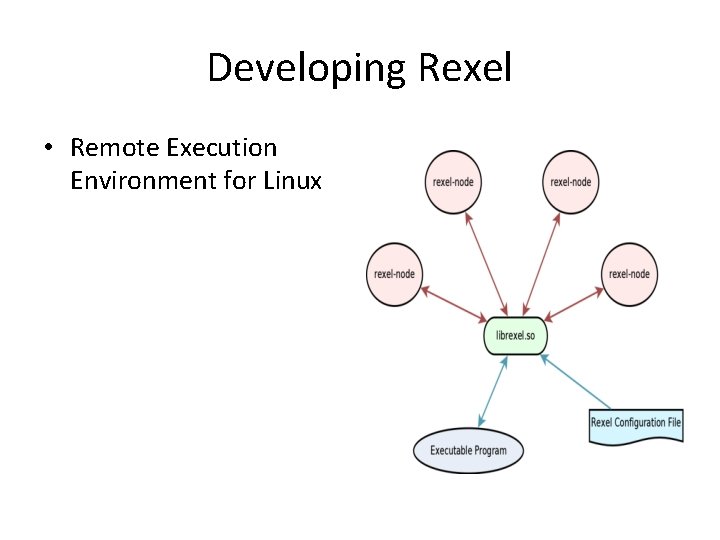 Developing Rexel

• Remote Execution Environment for Linux

rexel-node

rexel-node

rexel-node

rexel-node

librexel.so

Executable Program

Rexel Configuration File